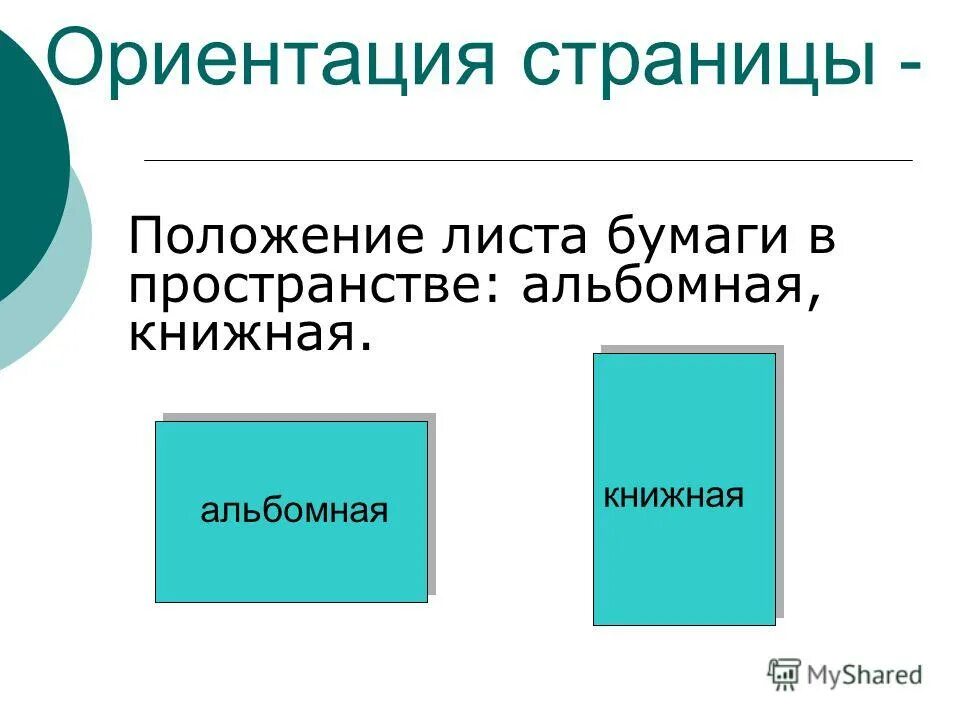 Ориентация страницы -

Положение листа бумаги в пространстве: альбомная, книжная.

альбомная

книжная

MyShared